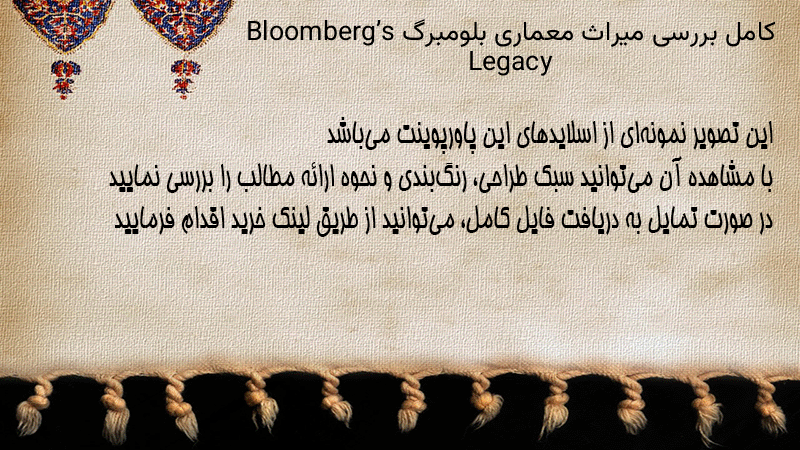 کامل بررسی میراث معماری بلومبرگ Bloomberg's Legacy

این تصویر نمونه‌ای از اسلایدهای این پاورپوینت می‌باشد
با مشاهده آن می‌توانید سبک طراحی، رنگ‌بندی و نحوه ارائه مطالب را بررسی نمایید
در صورت تمایل به دریافت فایل کامل، می‌توانید از طریق لینک خرید اقدام فرمایید